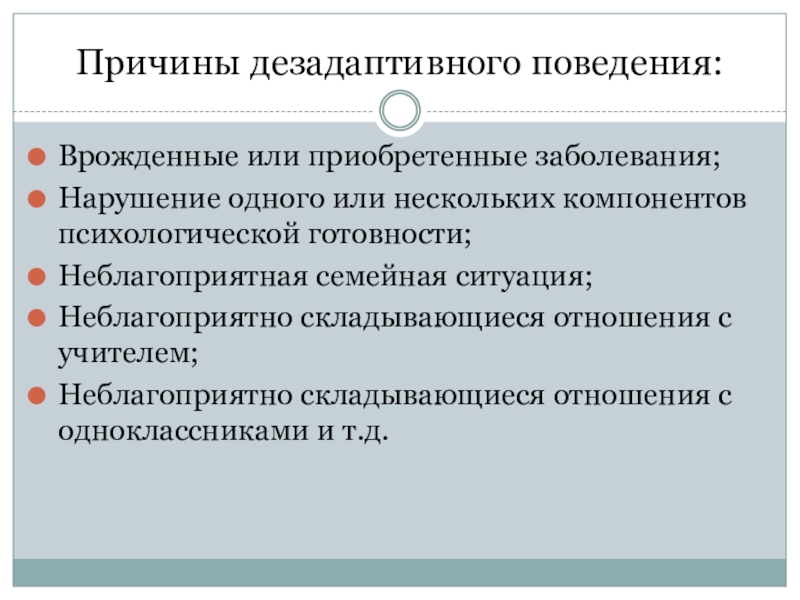 Причины дезадаптивного поведения:

Врожденные или приобретенные заболевания;

Нарушение одного или нескольких компонентов психологической готовности;

Неблагоприятная семейная ситуация;

Неблагоприятно складывающиеся отношения с учителем;

Неблагоприятно складывающиеся отношения с одноклассниками и т.д.